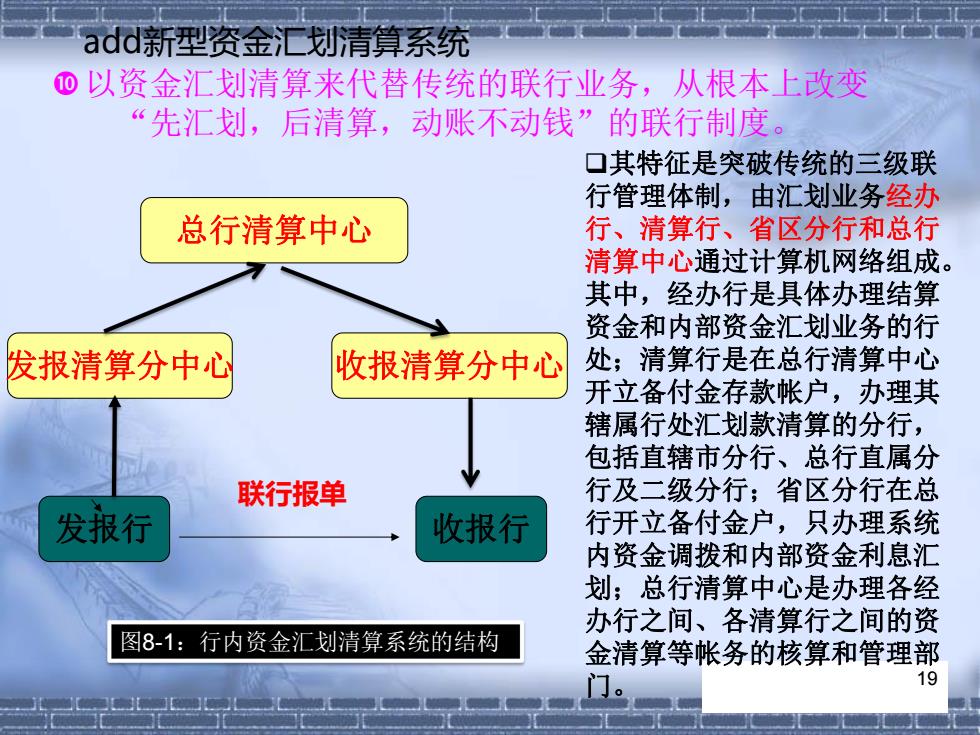 add新型资金汇划清算系统

❿ 以资金汇划清算来代替传统的联行业务，从根本上改变“先汇划，后清算，动账不动钱”的联行制度。

总行清算中心

发报清算分中心

收报清算分中心

联行报单

发报行

收报行

图8-1：行内资金汇划清算系统的结构

❑其特征是突破传统的三级联行管理体制，由汇划业务经办行、清算行、省区分行和总行清算中心通过计算机网络组成。其中，经办行是具体办理结算资金和内部资金汇划业务的行处；清算行是在总行清算中心开立备付金存款帐户，办理其辖属行处汇划款清算的分行，包括直辖市分行、总行直属分行及二级分行；省区分行在总行开立备付金户，只办理系统内资金调拨和内部资金利息汇划；总行清算中心是办理各经办行之间、各清算行之间的资金清算等帐务的核算和管理部门。

19